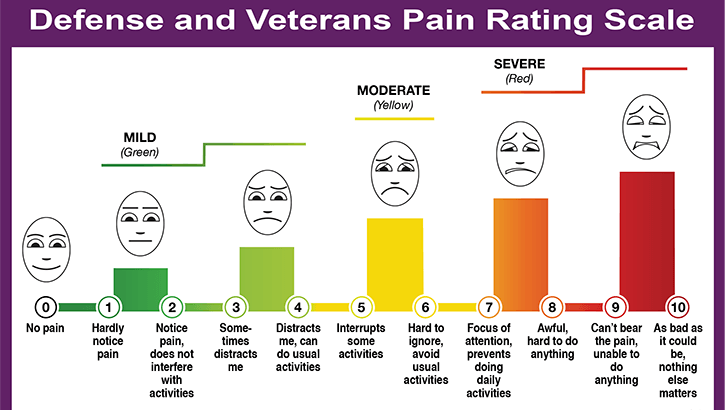 Defense and Veterans Pain Rating Scale

MILD
(Green)

MODERATE
(Yellow)

SEVERE
(Red)

0
No pain

1
Hardly notice pain

2
Notice pain, does not interfere with activities

3
Sometimes distracts me

4
Distracts me, can do usual activities

5
Interrupts some activities

6
Hard to ignore, avoid usual activities

7
Focus of attention, prevents doing daily activities

8
Awful, hard to do anything

9
Can't bear the pain, unable to do anything

10
As bad as it could be, nothing else matters